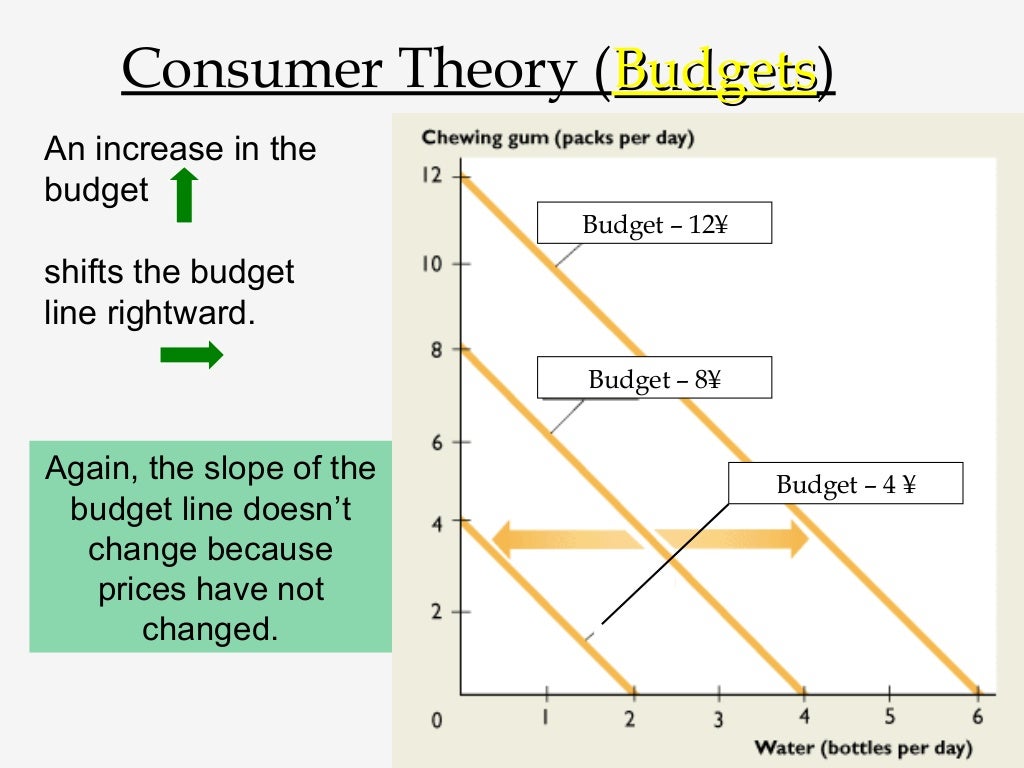 Consumer Theory (Budgets)

An increase in the budget

shifts the budget line rightward.

Again, the slope of the budget line doesn't change because prices have not changed.

Chewing gum (packs per day)

12
10
8
6
4
2
0

Budget – 12¥

Budget – 8¥

Budget – 4 ¥

1 2 3 4 5 6

Water (bottles per day)